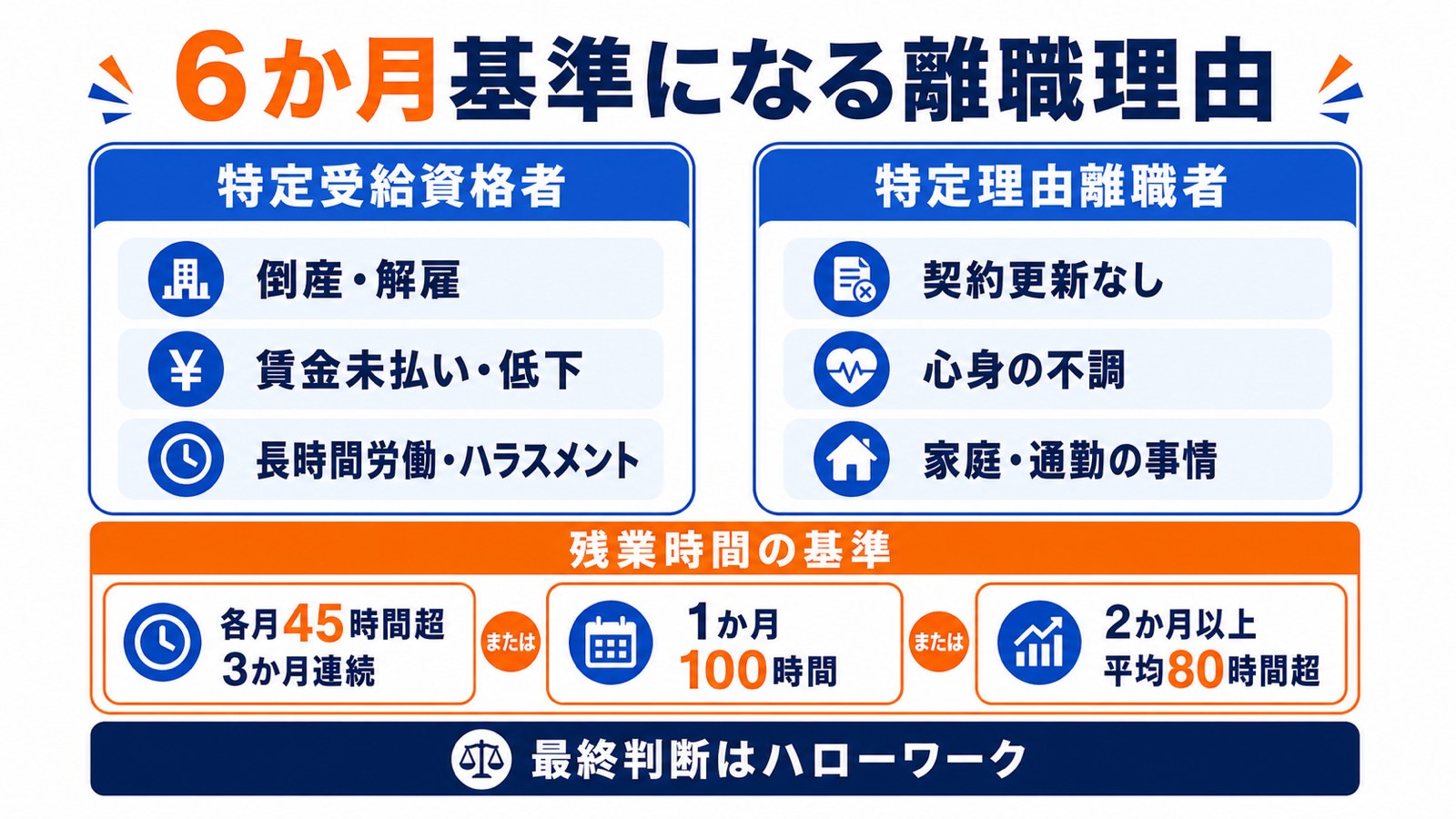 6か月基準になる離職理由

特定受給資格者

倒産・解雇

賃金未払い・低下

長時間労働・ハラスメント

特定理由離職者

契約更新なし

心身の不調

家庭・通勤の事情

残業時間の基準

各月45時間超
3か月連続

または

1か月
100時間

または

2か月以上
平均80時間超

最終判断はハローワーク